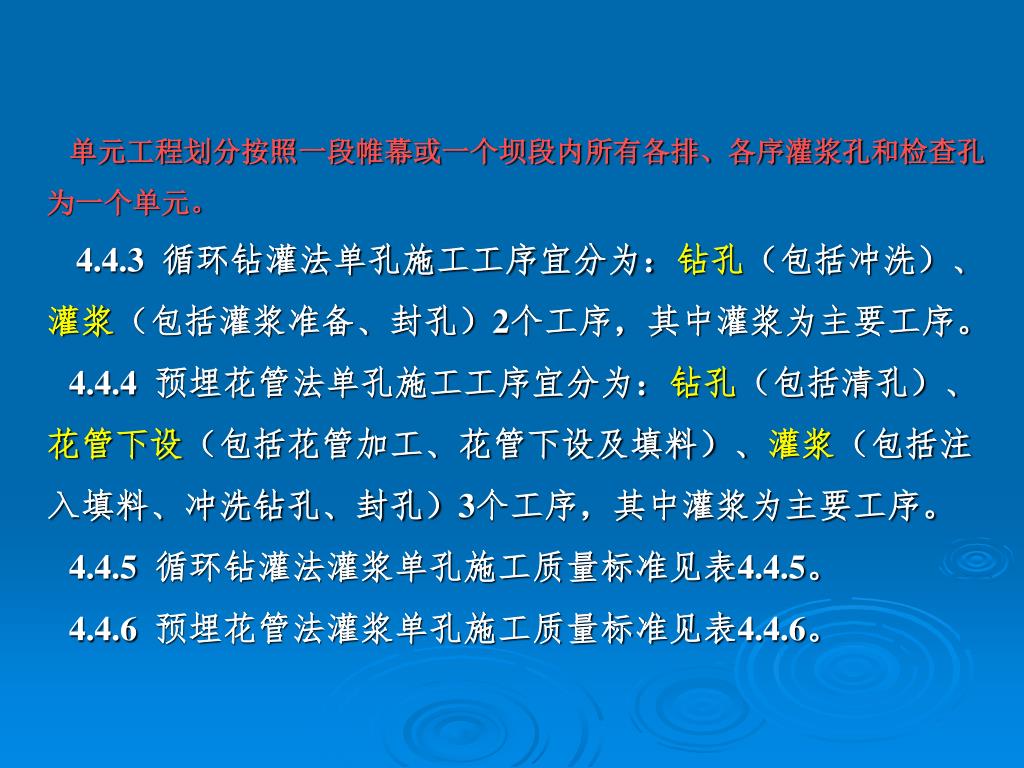 单元工程划分按照一段帷幕或一个坝段内所有各排、各序灌浆孔和检查孔为一个单元。

4.4.3 循环钻灌法单孔施工工序宜分为：钻孔（包括冲洗）、灌浆（包括灌浆准备、封孔）2个工序，其中灌浆为主要工序。

4.4.4 预埋花管法单孔施工工序宜分为：钻孔（包括清孔）、花管下设（包括花管加工、花管下设及填料）、灌浆（包括注入填料、冲洗钻孔、封孔）3个工序，其中灌浆为主要工序。

4.4.5 循环钻灌法灌浆单孔施工质量标准见表4.4.5。

4.4.6 预埋花管法灌浆单孔施工质量标准见表4.4.6。